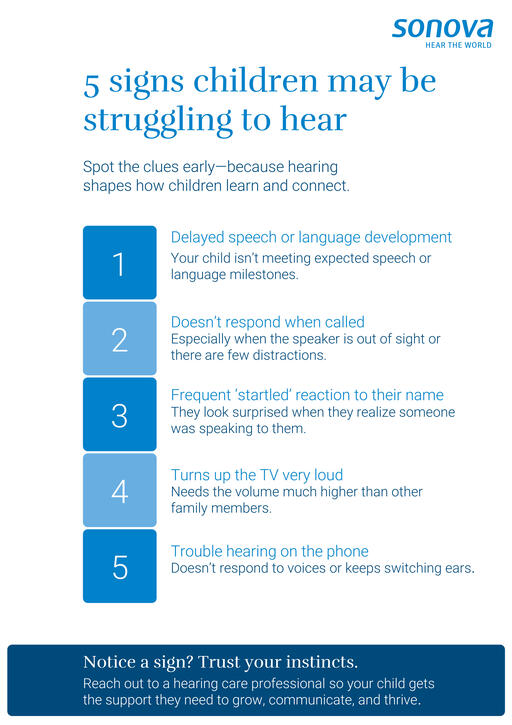 sonova
HEAR THE WORLD

5 signs children may be struggling to hear

Spot the clues early—because hearing shapes how children learn and connect.

1
Delayed speech or language development
Your child isn't meeting expected speech or language milestones.

2
Doesn't respond when called
Especially when the speaker is out of sight or there are few distractions.

3
Frequent 'startled' reaction to their name
They look surprised when they realize someone was speaking to them.

4
Turns up the TV very loud
Needs the volume much higher than other family members.

5
Trouble hearing on the phone
Doesn't respond to voices or keeps switching ears.

Notice a sign? Trust your instincts.
Reach out to a hearing care professional so your child gets the support they need to grow, communicate, and thrive.